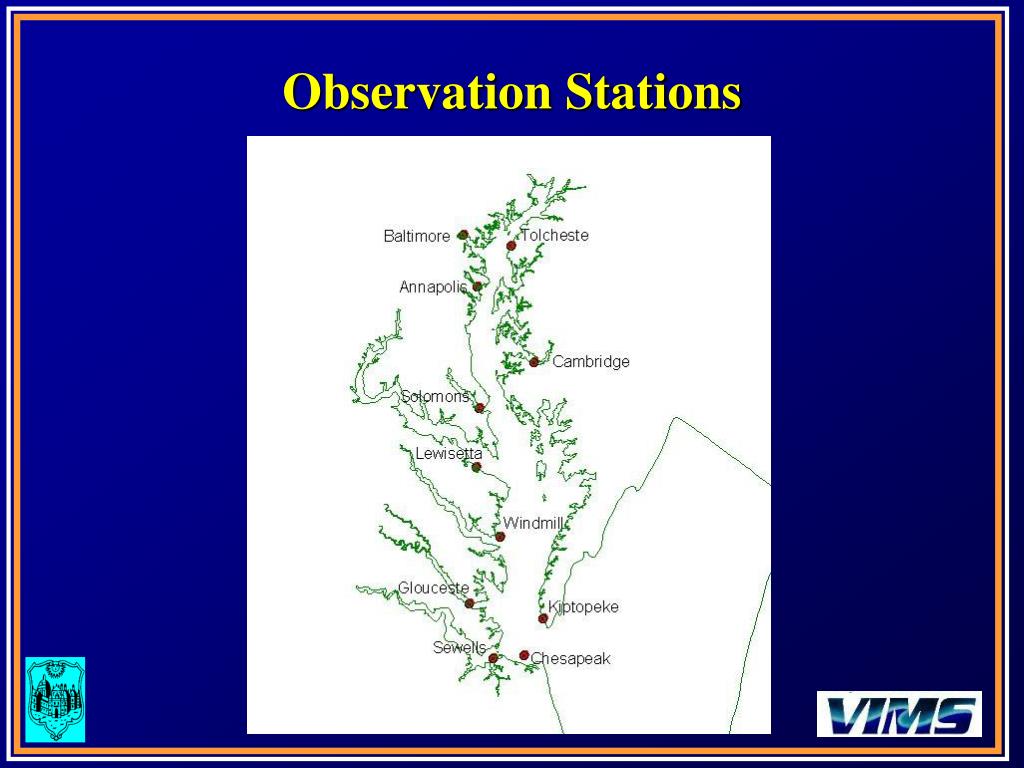 Observation Stations

Baltimore
Tolcheste
Annapolis
Cambridge
Solomons
Lewisetta
Windmill
Glouceste
Kiptopeke
Sewells
Chesapeak

VIMS